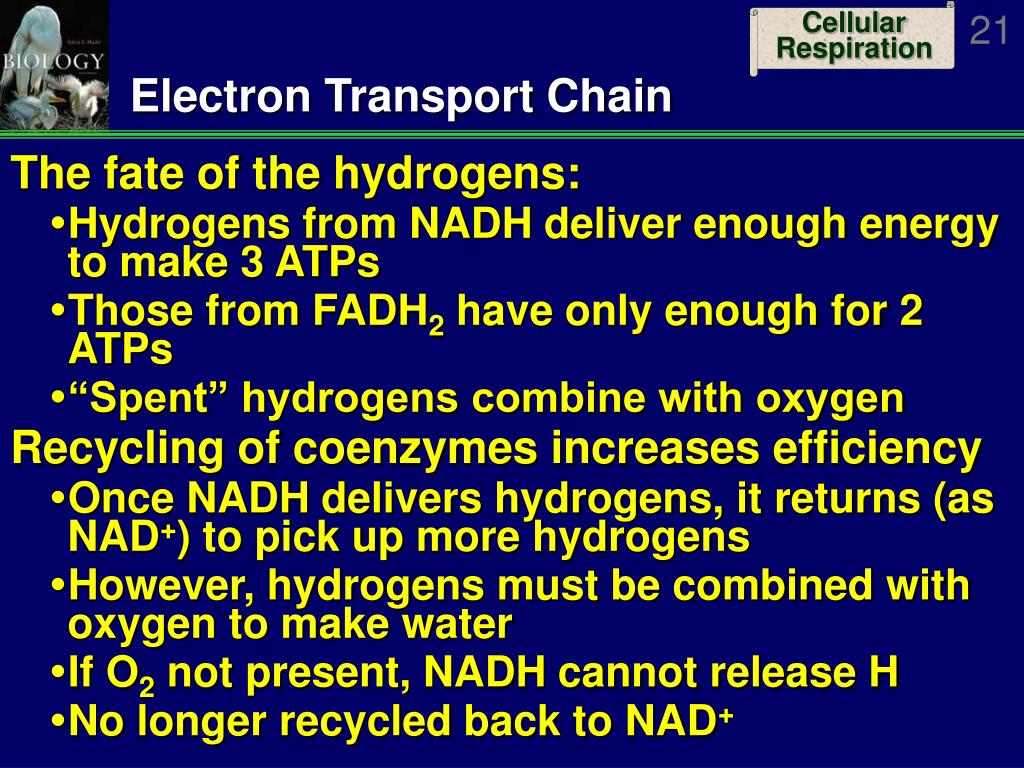 BIOLOGY

Cellular Respiration

21

Electron Transport Chain

The fate of the hydrogens:

•Hydrogens from NADH deliver enough energy to make 3 ATPs

•Those from $FADH_2$ have only enough for 2 ATPs

•“Spent” hydrogens combine with oxygen

Recycling of coenzymes increases efficiency

•Once NADH delivers hydrogens, it returns (as $NAD^+$) to pick up more hydrogens

•However, hydrogens must be combined with oxygen to make water

•If $O_2$ not present, NADH cannot release H

•No longer recycled back to $NAD^+$